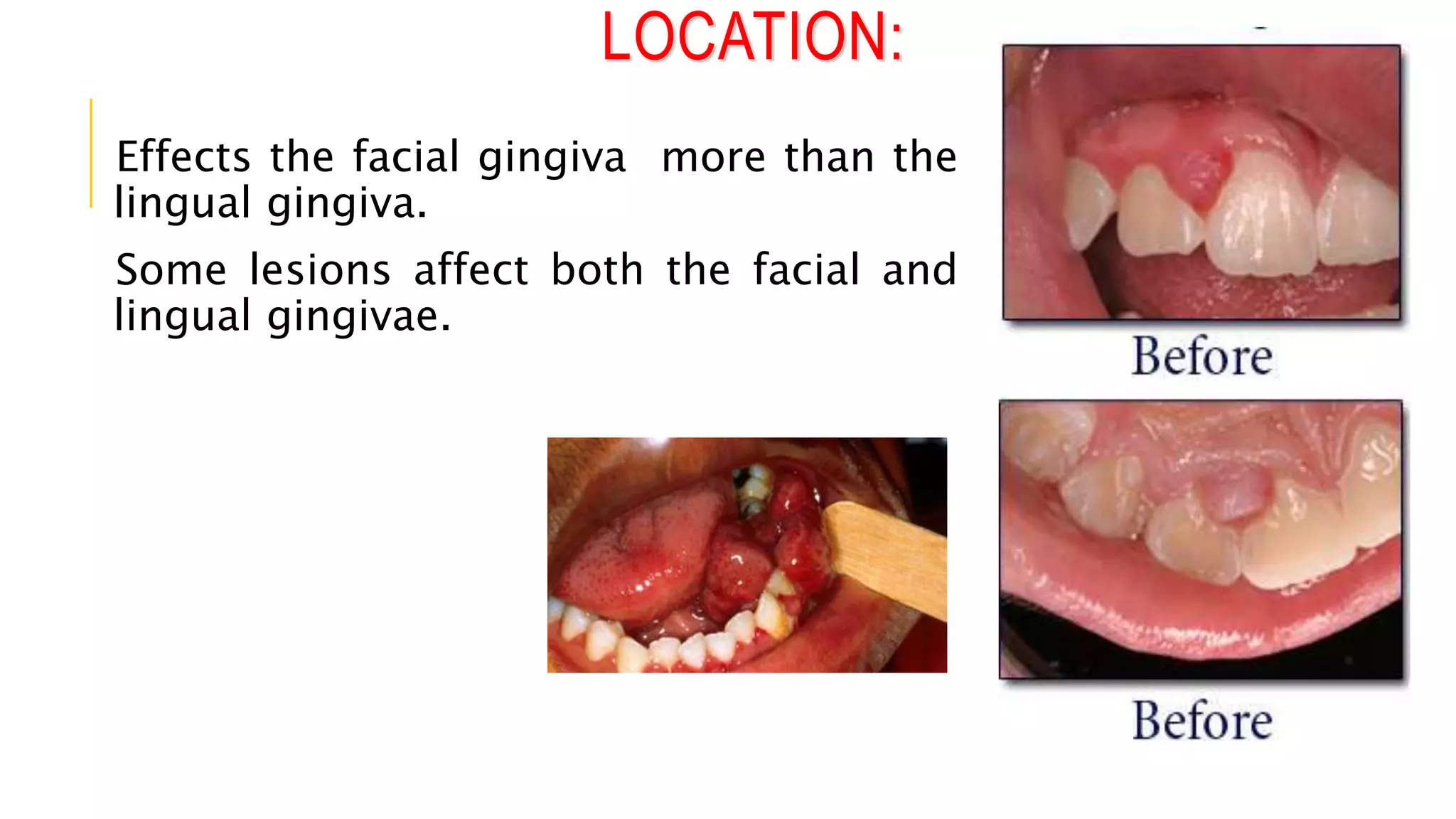 LOCATION:

Effects the facial gingiva more than the lingual gingiva.

Some lesions affect both the facial and lingual gingivae.

Before

Before